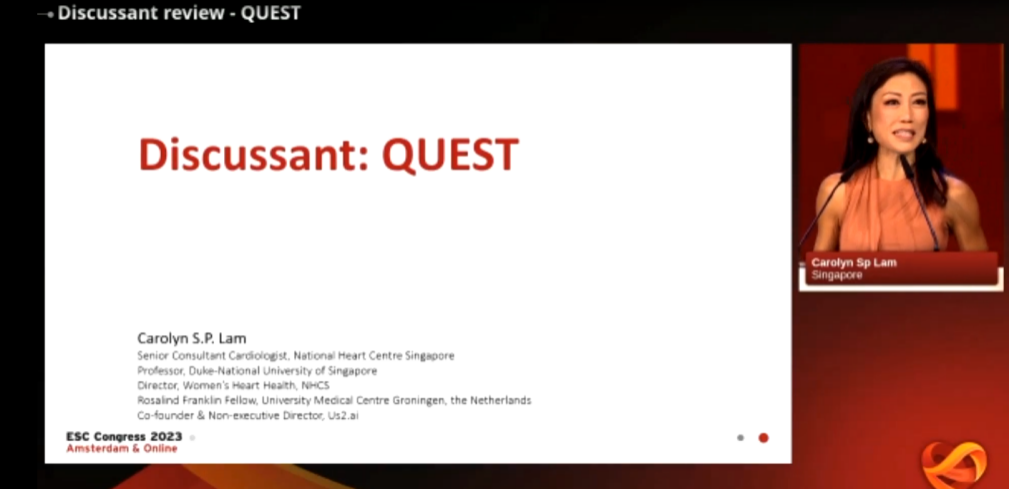 Discussant review - QUEST

Discussant: QUEST

Carolyn S.P. Lam
Senior Consultant Cardiologist, National Heart Centre Singapore
Professor, Duke-National University of Singapore
Director, Women's Heart Health, NHCS
Rosalind Franklin Fellow, University Medical Centre Groningen, the Netherlands
Co-founder & Non-executive Director, Us2.ai

ESC Congress 2023
Amsterdam & Online

Carolyn Sp Lam
Singapore